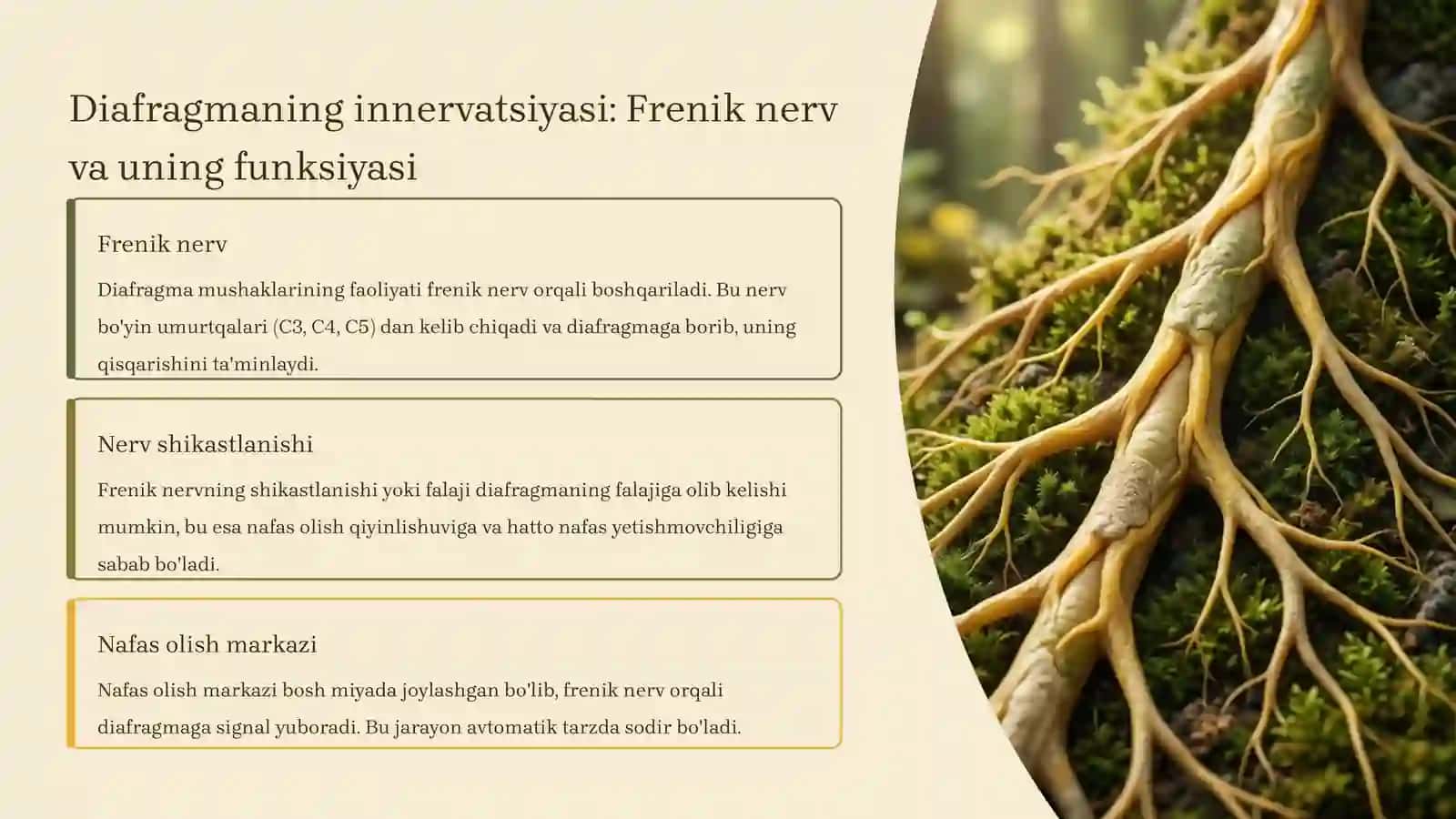 Diafragmaning innervatsiyasi: Frenik nerv va uning funksiyasi

Frenik nerv

Diafragma mushaklarining faoliyati frenik nerv orqali boshqariladi. Bu nerv bo'yin umurtqalari (C3, C4, C5) dan kelib chiqadi va diafragmaga borib, uning qisqarishini ta'minlaydi.

Nerv shikastlanishi

Frenik nervning shikastlanishi yoki falaji diafragmaning falajiga olib kelishi mumkin, bu esa nafas olish qiyinlishuviga va hatto nafas yetishmovchiligiga sabab bo'ladi.

Nafas olish markazi

Nafas olish markazi bosh miyada joylashgan bo'lib, frenik nerv orqali diafragmaga signal yuboradi. Bu jarayon avtomatik tarzda sodir bo'ladi.